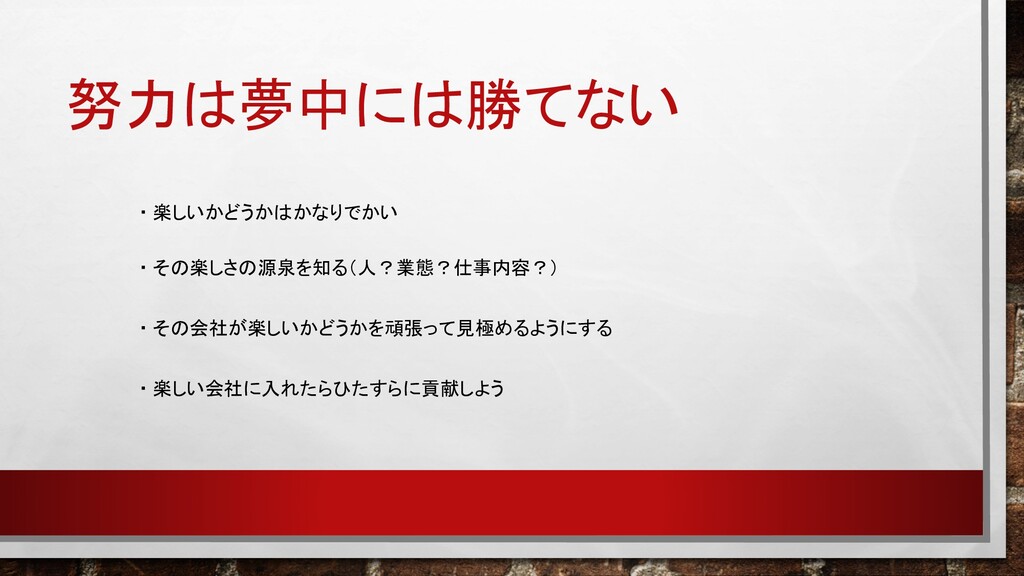 努力は夢中には勝てない

・楽しいかどうかはかなりでかい

・その楽しさの源泉を知る（人？業態？仕事内容？）

・その会社が楽しいかどうかを頑張って見極めるようにする

・楽しい会社に入れたらひたすらに貢献しよう